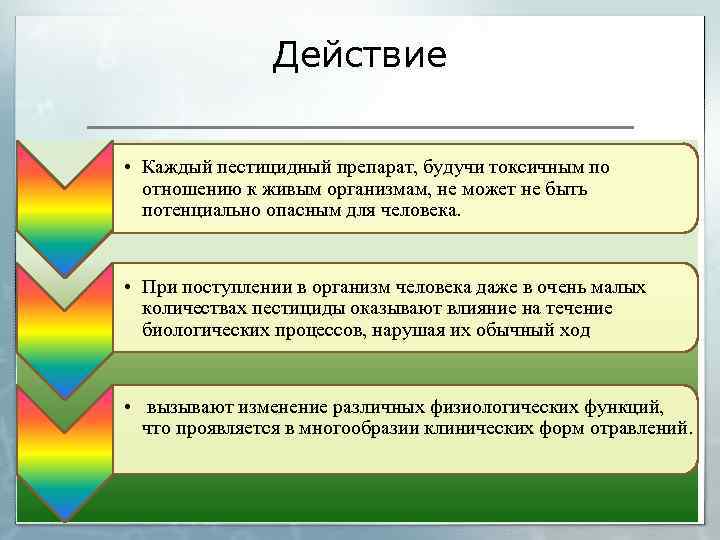 Действие

• Каждый пестицидный препарат, будучи токсичным по отношению к живым организмам, не может не быть потенциально опасным для человека.

• При поступлении в организм человека даже в очень малых количествах пестициды оказывают влияние на течение биологических процессов, нарушая их обычный ход

• вызывают изменение различных физиологических функций, что проявляется в многообразии клинических форм отравлений.